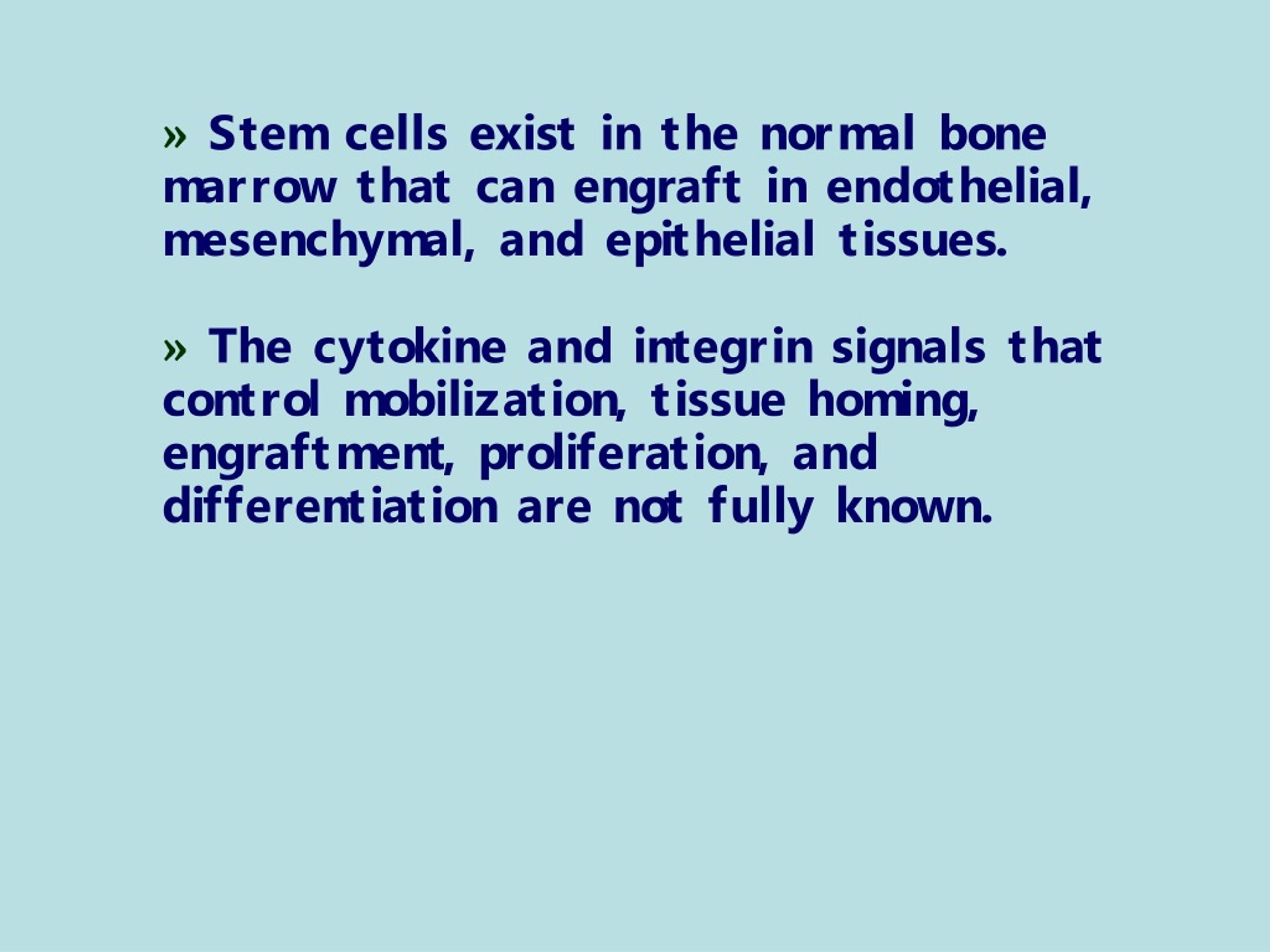 » Stem cells exist in the normal bone marrow that can engraft in endothelial, mesenchymal, and epithelial tissues.

» The cytokine and integrin signals that control mobilization, tissue homing, engraftment, proliferation, and differentiation are not fully known.